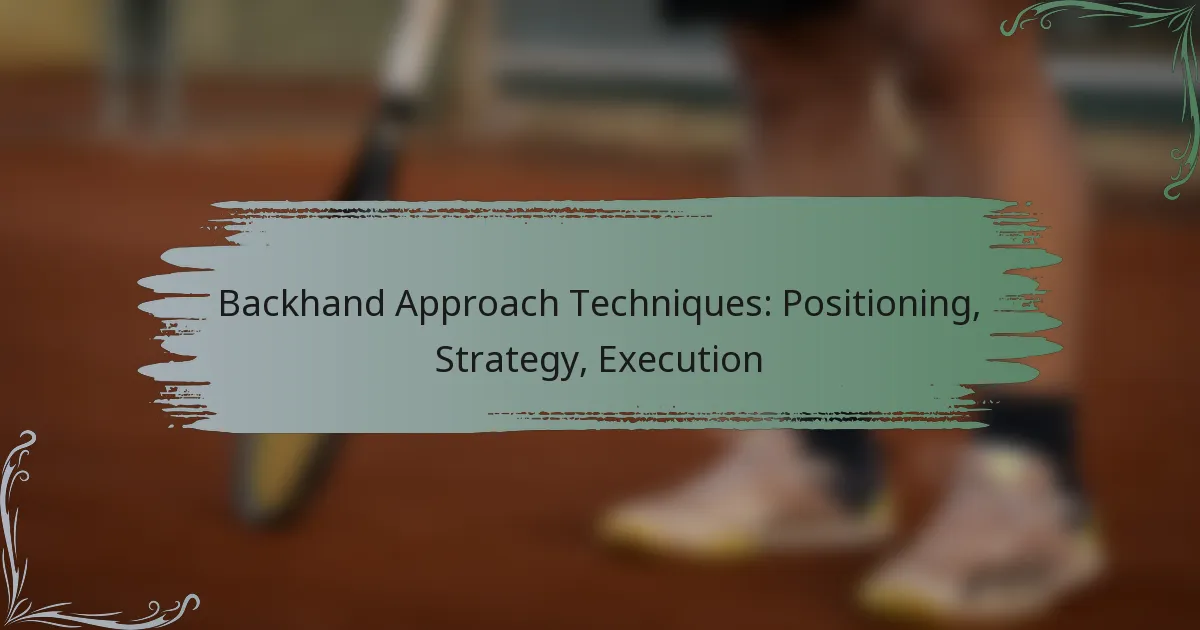 Backhand Approach Techniques: Positioning, Strategy, Execution